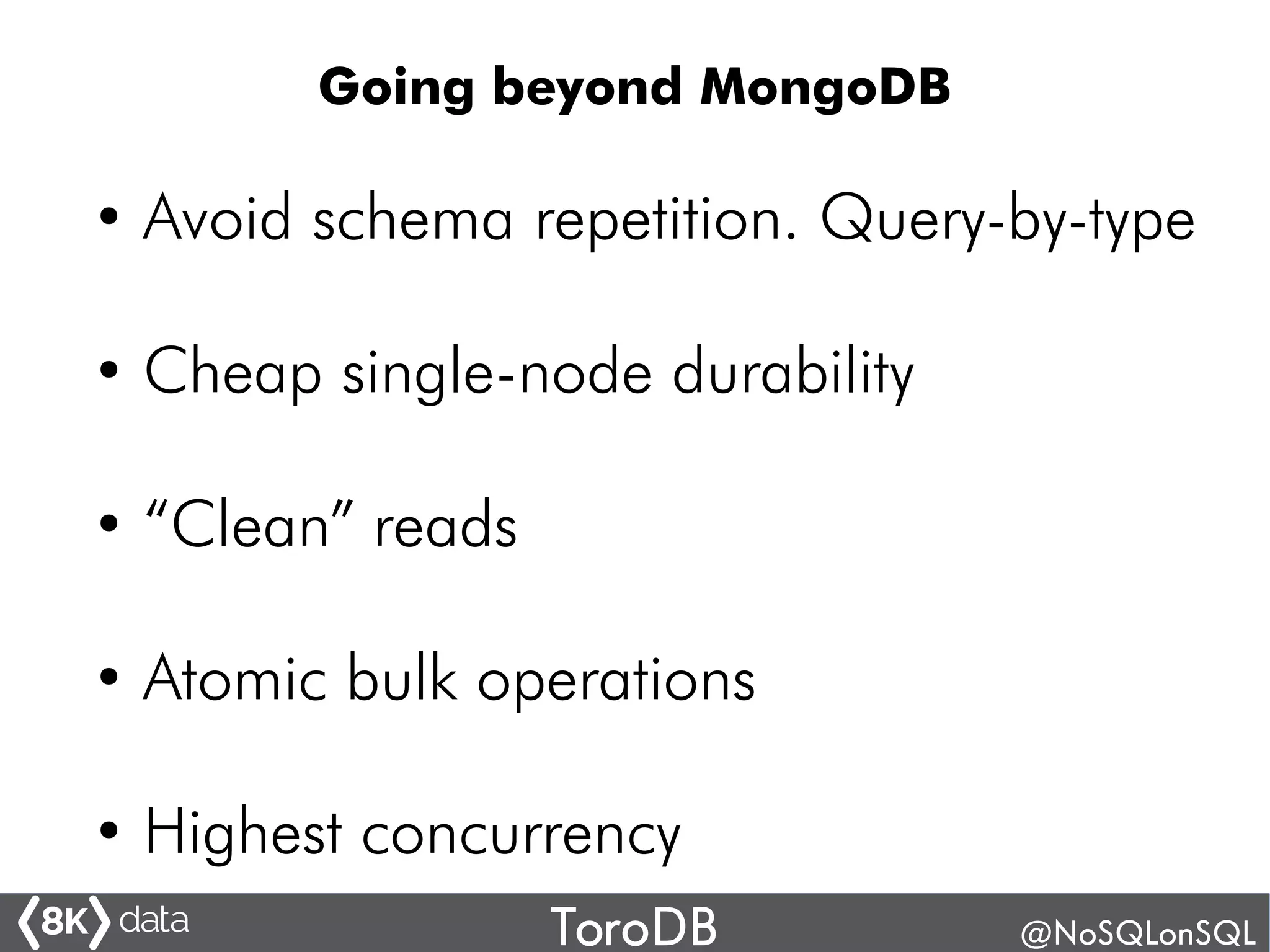 Going beyond MongoDB

• Avoid schema repetition. Query-by-type

• Cheap single-node durability

• “Clean” reads

• Atomic bulk operations

• Highest concurrency

8K data

ToroDB

@NoSQLonSQL